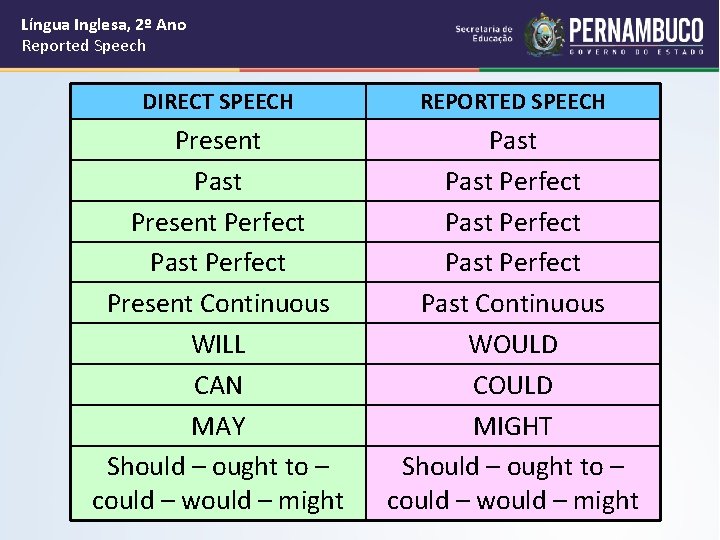 Língua Inglesa, 2º Ano
Reported Speech

Secretaria de Educação
PERNAMBUCO
GOVERNO DO ESTADO

| DIRECT SPEECH | REPORTED SPEECH |
|---|---|
| Present | Past |
| Past | Past Perfect |
| Present Perfect | Past Perfect |
| Past Perfect | Past Perfect |
| Present Continuous | Past Continuous |
| WILL | WOULD |
| CAN | COULD |
| MAY | MIGHT |
| Should – ought to – could – would – might | Should – ought to – could – would – might |